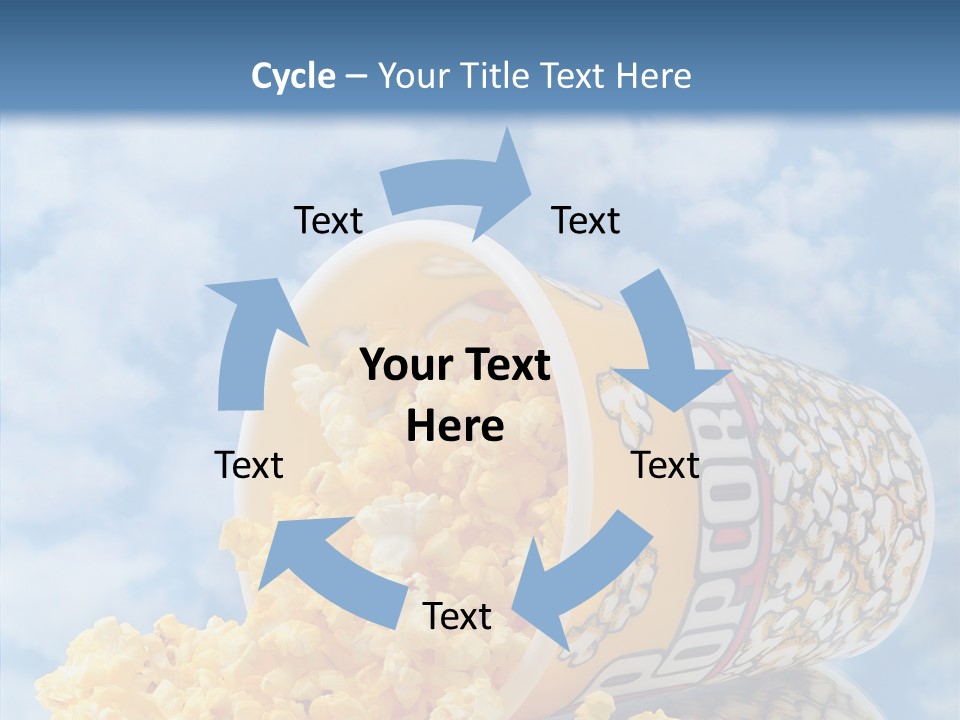 Cycle – Your Title Text Here

Text

Text

Your Text Here

Text

Text

Text

POPCORN